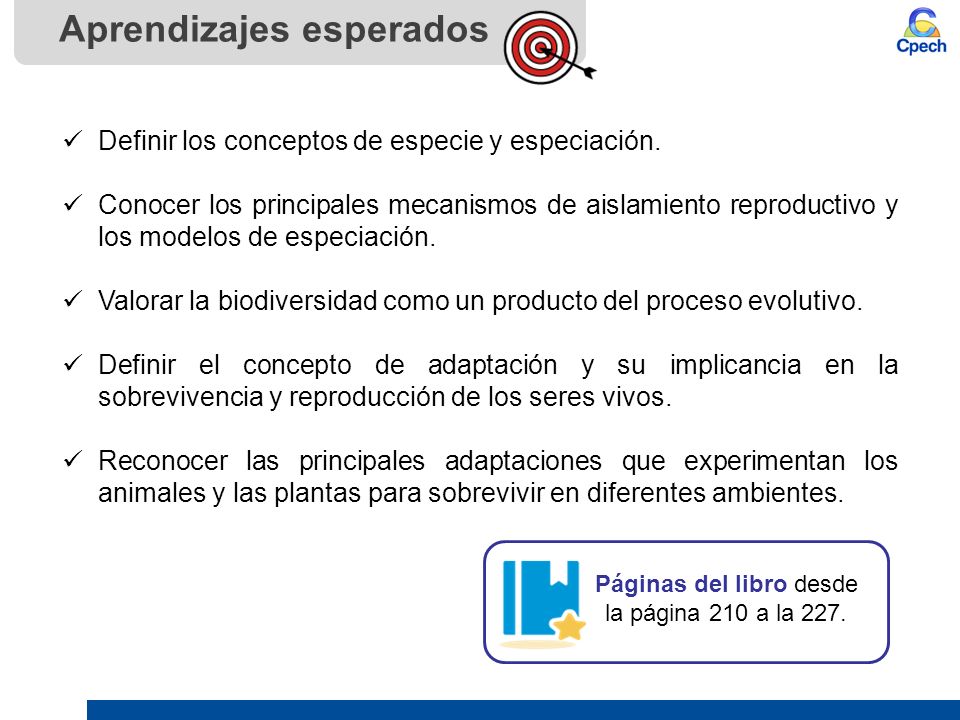 Aprendizajes esperados

Cpech

✓ Definir los conceptos de especie y especiación.

✓ Conocer los principales mecanismos de aislamiento reproductivo y los modelos de especiación.

✓ Valorar la biodiversidad como un producto del proceso evolutivo.

✓ Definir el concepto de adaptación y su implicancia en la sobrevivencia y reproducción de los seres vivos.

✓ Reconocer las principales adaptaciones que experimentan los animales y las plantas para sobrevivir en diferentes ambientes.

Páginas del libro desde la página 210 a la 227.